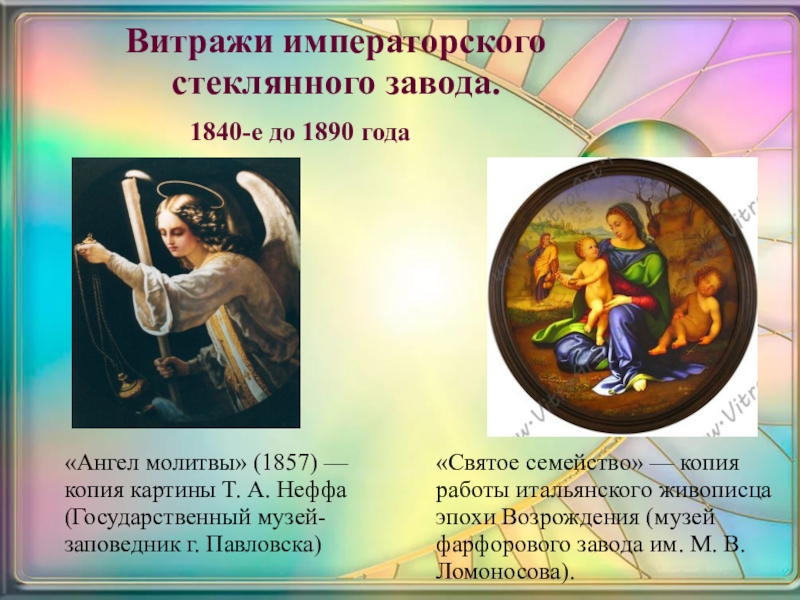 Витражи императорского стеклянного завода.

1840-е до 1890 года

«Ангел молитвы» (1857) — копия картины Т. А. Неффа (Государственный музей-заповедник г. Павловска)

«Святое семейство» — копия работы итальянского живописца эпохи Возрождения (музей фарфорового завода им. М. В. Ломоносова).